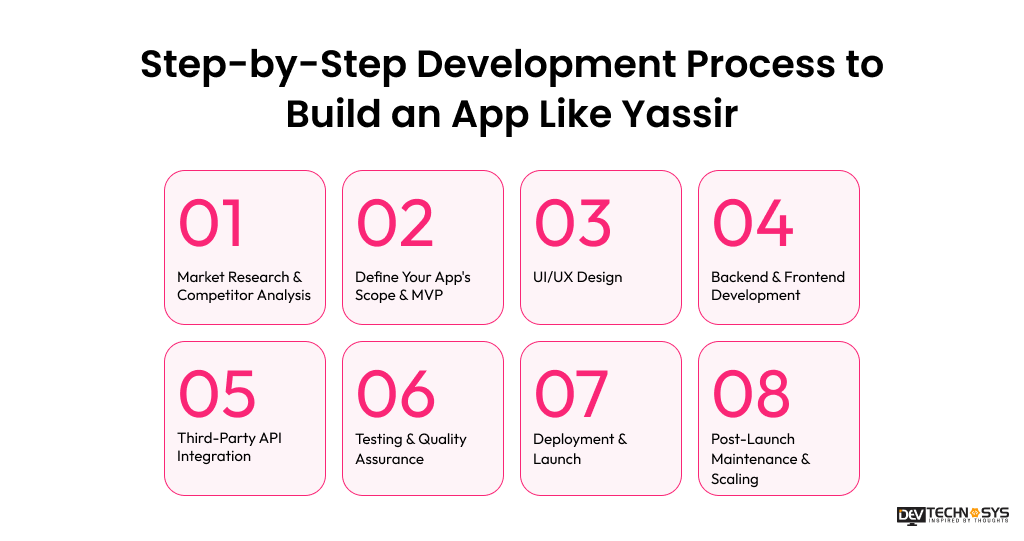 Step-by-Step Development Process to Build an App Like Yassir

01
Market Research & Competitor Analysis

02
Define Your App's Scope & MVP

03
UI/UX Design

04
Backend & Frontend Development

05
Third-Party API Integration

06
Testing & Quality Assurance

07
Deployment & Launch

08
Post-Launch Maintenance & Scaling

DEV TECHNOSYS
INSPIRED BY THOUGHTS